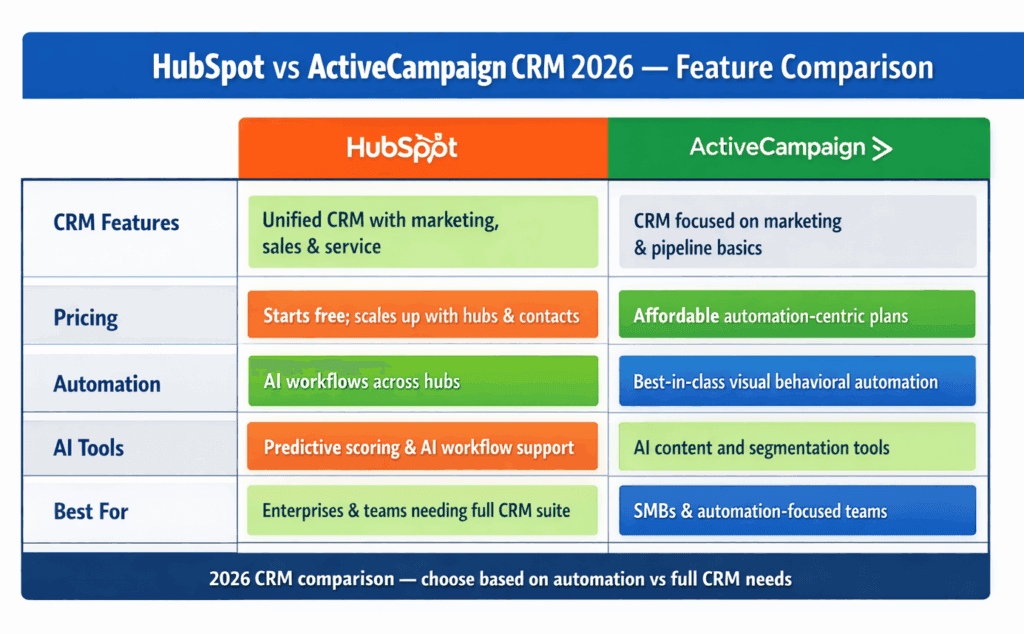 HubSpot vs ActiveCampaign CRM 2026 — Feature Comparison

| | HubSpot | ActiveCampaign > |
|---|---|---|
| CRM Features | Unified CRM with marketing, sales & service | CRM focused on marketing & pipeline basics |
| Pricing | Starts free; scales up with hubs & contacts | Affordable automation-centric plans |
| Automation | AI workflows across hubs | Best-in-class visual behavioral automation |
| AI Tools | Predictive scoring & AI workflow support | AI content and segmentation tools |
| Best For | Enterprises & teams needing full CRM suite | SMBs & automation-focused teams |

2026 CRM comparison — choose based on automation vs full CRM needs